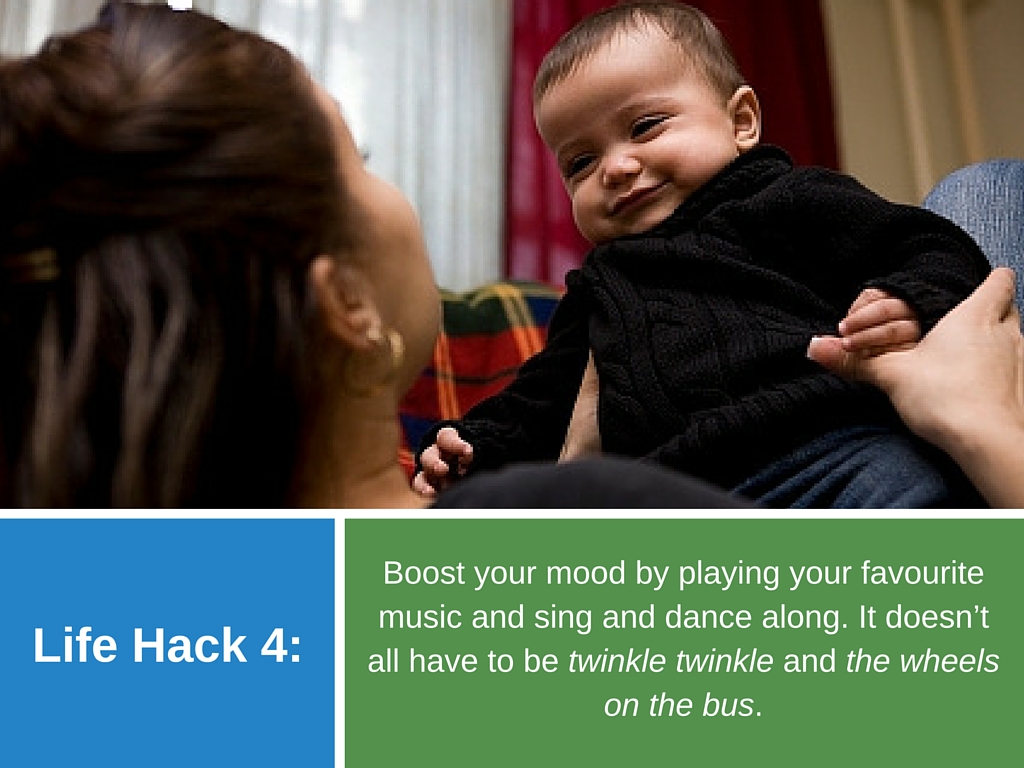 Life Hack 4:

Boost your mood by playing your favourite music and sing and dance along. It doesn’t all have to be twinkle twinkle and the wheels on the bus.